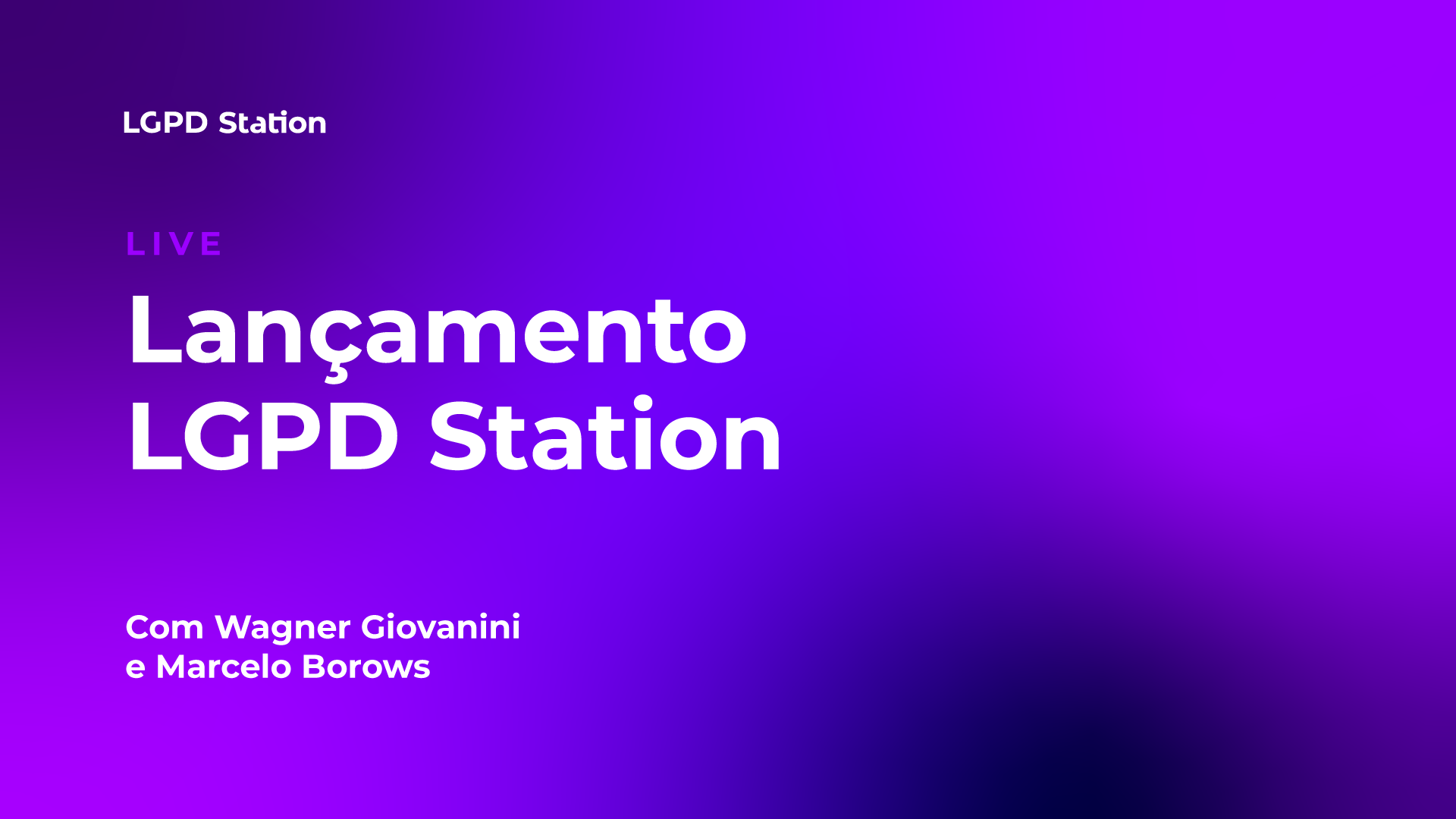 LGPD Station

LIVE

Lançamento LGPD Station

Com Wagner Giovanini e Marcelo Borows